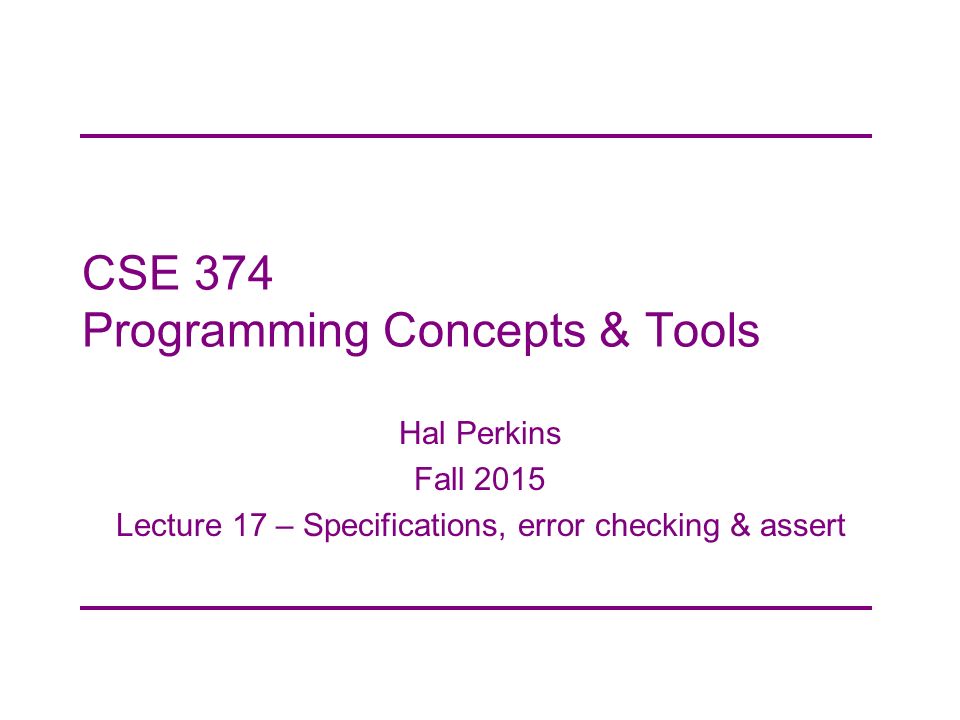 CSE 374
Programming Concepts & Tools

Hal Perkins
Fall 2015
Lecture 17 – Specifications, error checking & assert